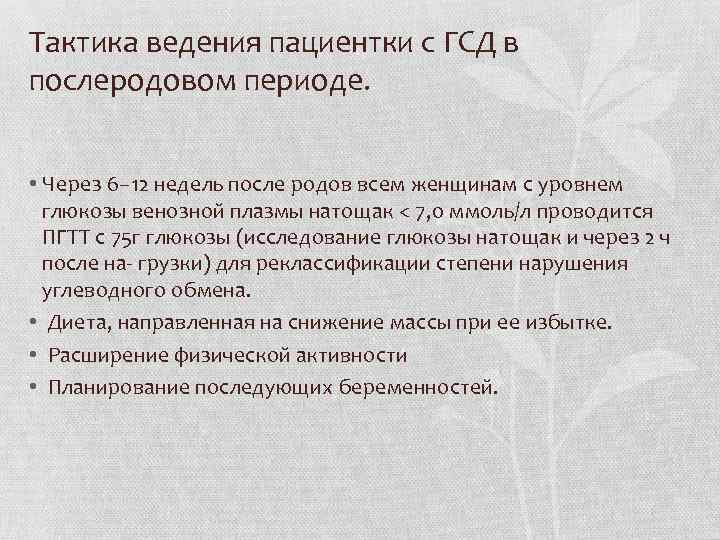 Тактика ведения пациентки с ГСД в послеродовом периоде.

• Через 6–12 недель после родов всем женщинам с уровнем глюкозы венозной плазмы натощак < 7,0 ммоль/л проводится ПГТТ с 75г глюкозы (исследование глюкозы натощак и через 2 ч после на- грузки) для реклассификации степени нарушения углеводного обмена.
• Диета, направленная на снижение массы при ее избытке.
• Расширение физической активности
• Планирование последующих беременностей.